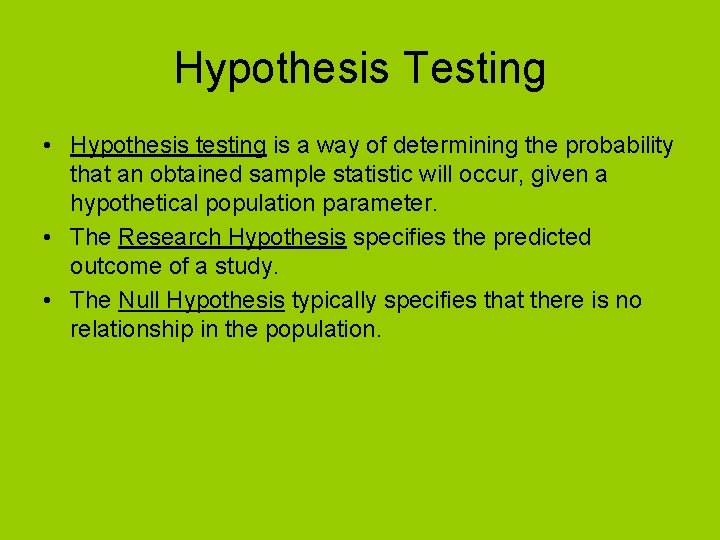 Hypothesis Testing

• Hypothesis testing is a way of determining the probability that an obtained sample statistic will occur, given a hypothetical population parameter.
• The Research Hypothesis specifies the predicted outcome of a study.
• The Null Hypothesis typically specifies that there is no relationship in the population.